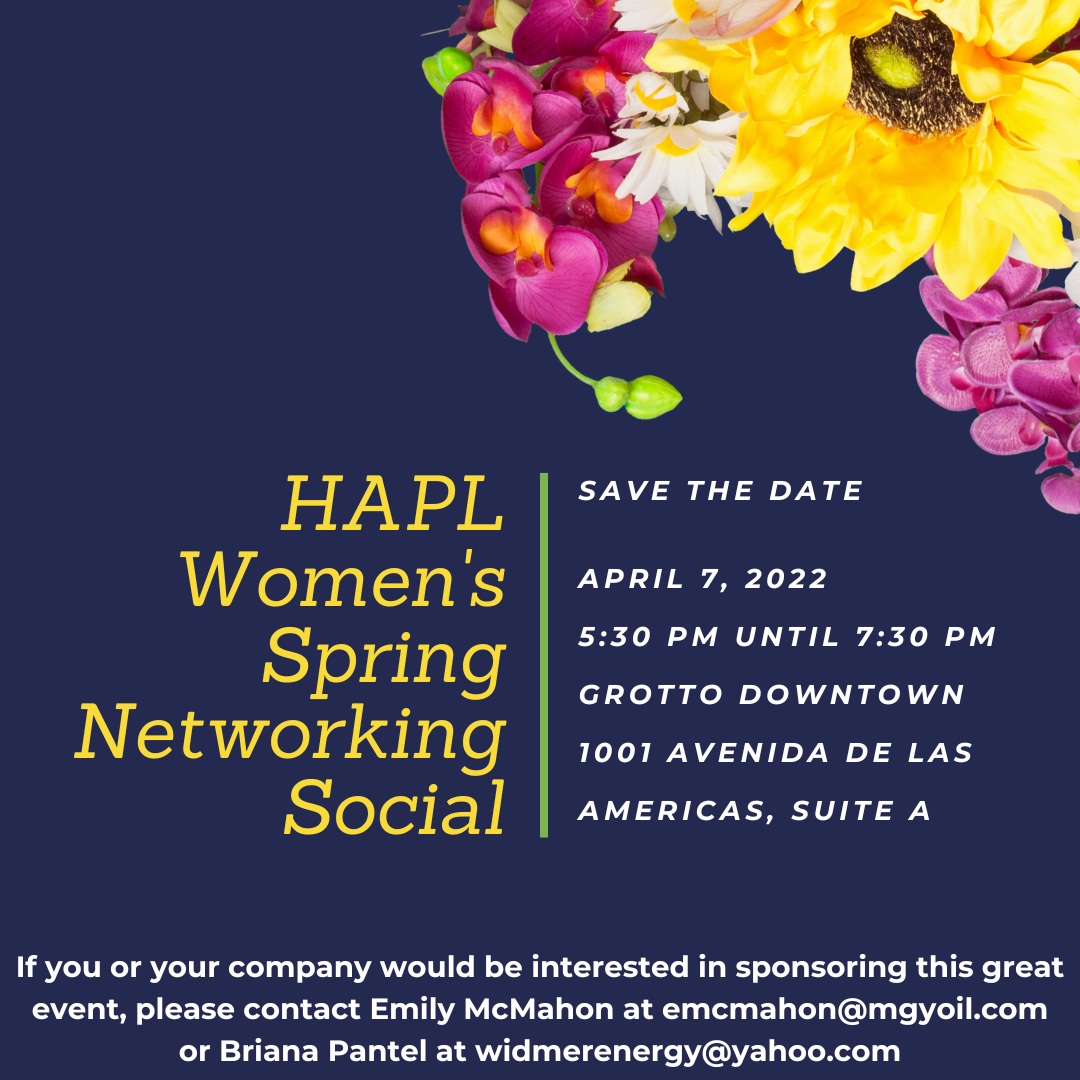 HAPL Women's Spring Networking Social

SAVE THE DATE

APRIL 7, 2022
5:30 PM UNTIL 7:30 PM
GROTTO DOWNTOWN
1001 AVENIDA DE LAS AMERICAS, SUITE A

If you or your company would be interested in sponsoring this great event, please contact Emily McMahon at emcmahon@mgyoil.com or Briana Pantel at widmerenergy@yahoo.com